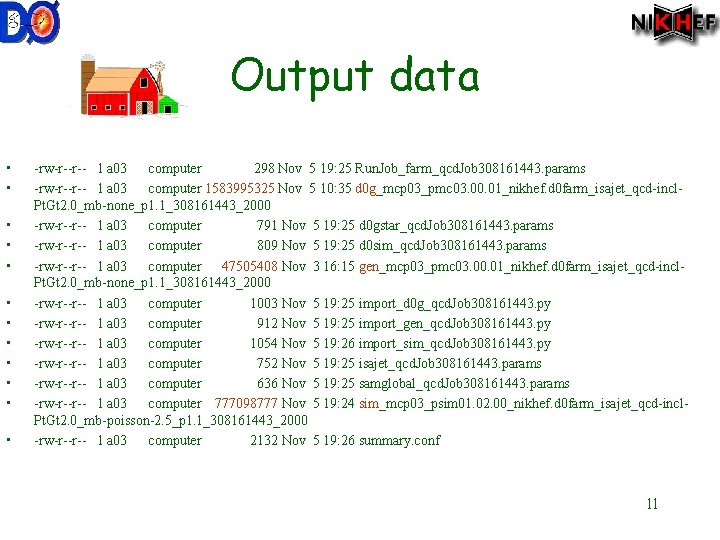 DØ

NIKHEF

Output data

- -rw-r--r-- 1 a03 computer 298 Nov 5 19:25 RunJob_farm_qcdJob308161443.params
- -rw-r--r-- 1 a03 computer 1583995325 Nov 5 10:35 d0g_mcp03_pmc03.00.01_nikhef.d0farm_isajet_qcd-incl-PtGt2.0_mb-none_p1.1_308161443_2000
- -rw-r--r-- 1 a03 computer 791 Nov 5 19:25 d0gstar_qcdJob308161443.params
- -rw-r--r-- 1 a03 computer 809 Nov 5 19:25 d0sim_qcdJob308161443.params
- -rw-r--r-- 1 a03 computer 47505408 Nov 3 16:15 gen_mcp03_pmc03.00.01_nikhef.d0farm_isajet_qcd-incl-PtGt2.0_mb-none_p1.1_308161443_2000
- -rw-r--r-- 1 a03 computer 1003 Nov 5 19:25 import_d0g_qcdJob308161443.py
- -rw-r--r-- 1 a03 computer 912 Nov 5 19:25 import_gen_qcdJob308161443.py
- -rw-r--r-- 1 a03 computer 1054 Nov 5 19:26 import_sim_qcdJob308161443.py
- -rw-r--r-- 1 a03 computer 752 Nov 5 19:25 isajet_qcdJob308161443.params
- -rw-r--r-- 1 a03 computer 636 Nov 5 19:25 samglobal_qcdJob308161443.params
- -rw-r--r-- 1 a03 computer 777098777 Nov 5 19:24 sim_mcp03_psim01.02.00_nikhef.d0farm_isajet_qcd-incl-PtGt2.0_mb-poisson-2.5_p1.1_308161443_2000
- -rw-r--r-- 1 a03 computer 2132 Nov 5 19:26 summary.conf

11